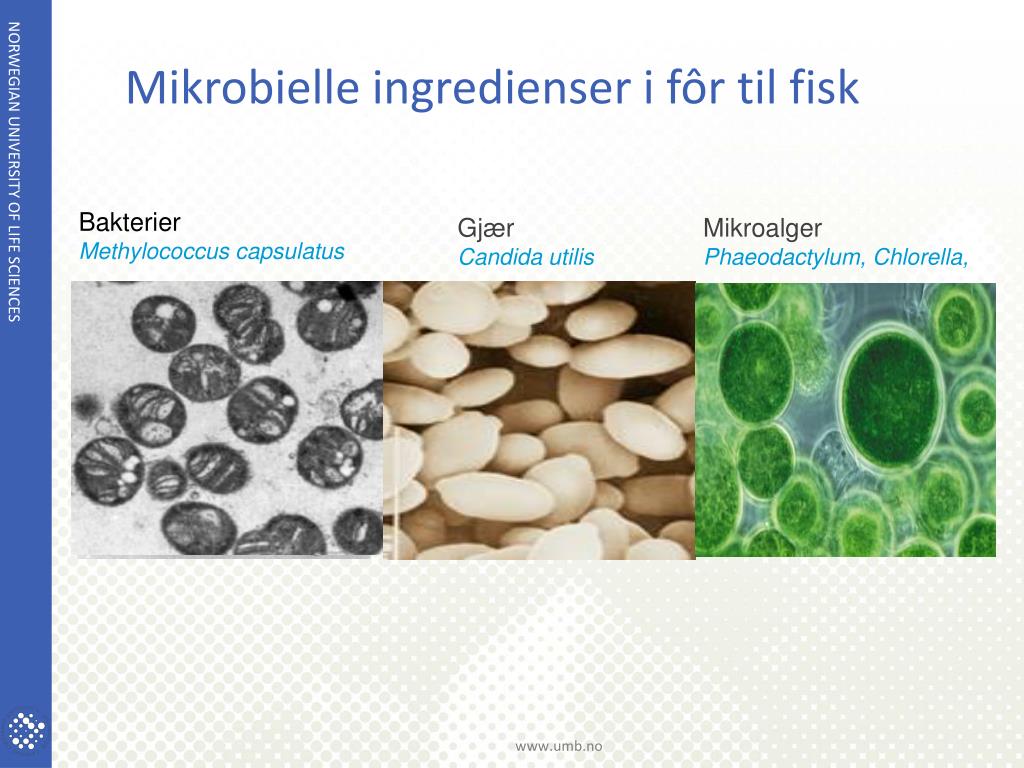 NORWEGIAN UNIVERSITY OF LIFE SCIENCES

Mikrobielle ingredienser i fôr til fisk

Bakterier
Methylococcus capsulatus

Gjær
Candida utilis

Mikroalger
Phaeodactylum, Chlorella,

www.umb.no